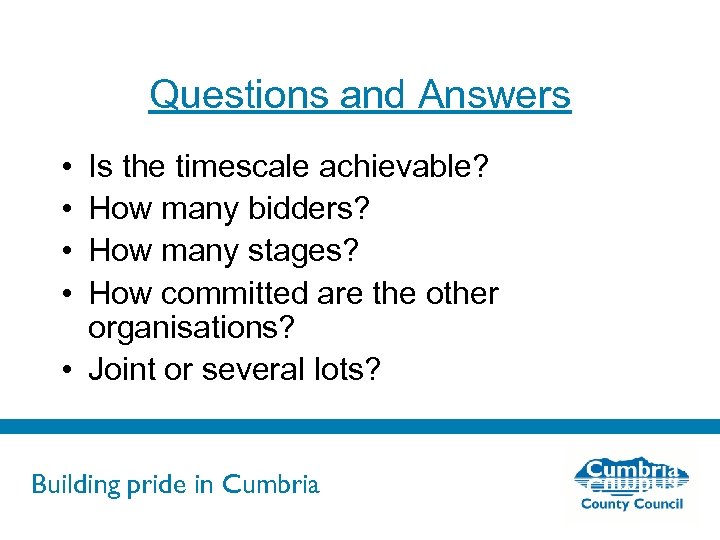 Questions and Answers

• Is the timescale achievable?
• How many bidders?
• How many stages?
• How committed are the other organisations?
• Joint or several lots?

Building pride in Cumbria

Cumbria
County Council